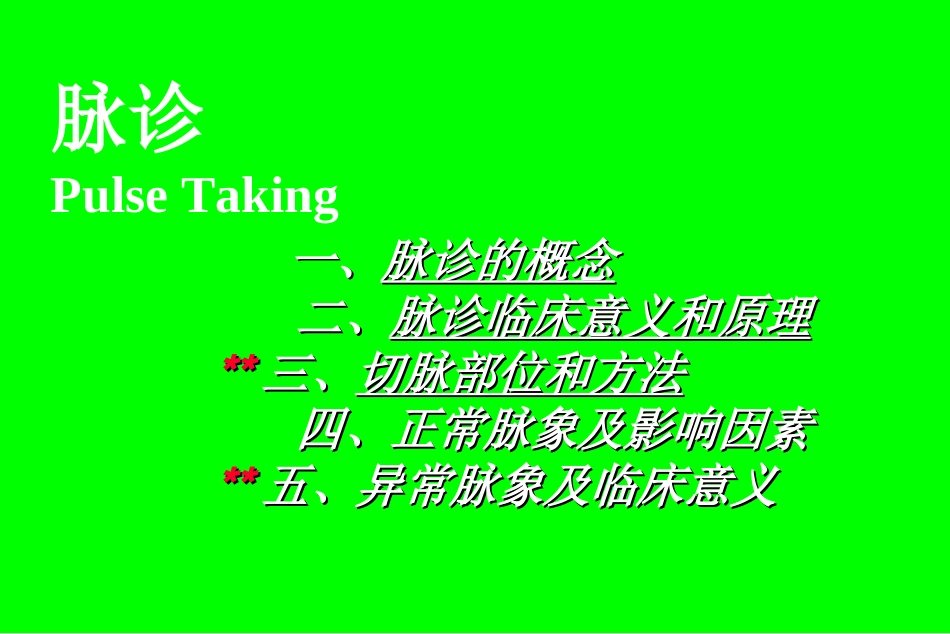 脉诊
Pulse Taking

一、脉诊的概念
二、脉诊临床意义和原理
** 三、切脉部位和方法
四、正常脉象及影响因素
** 五、异常脉象及临床意义